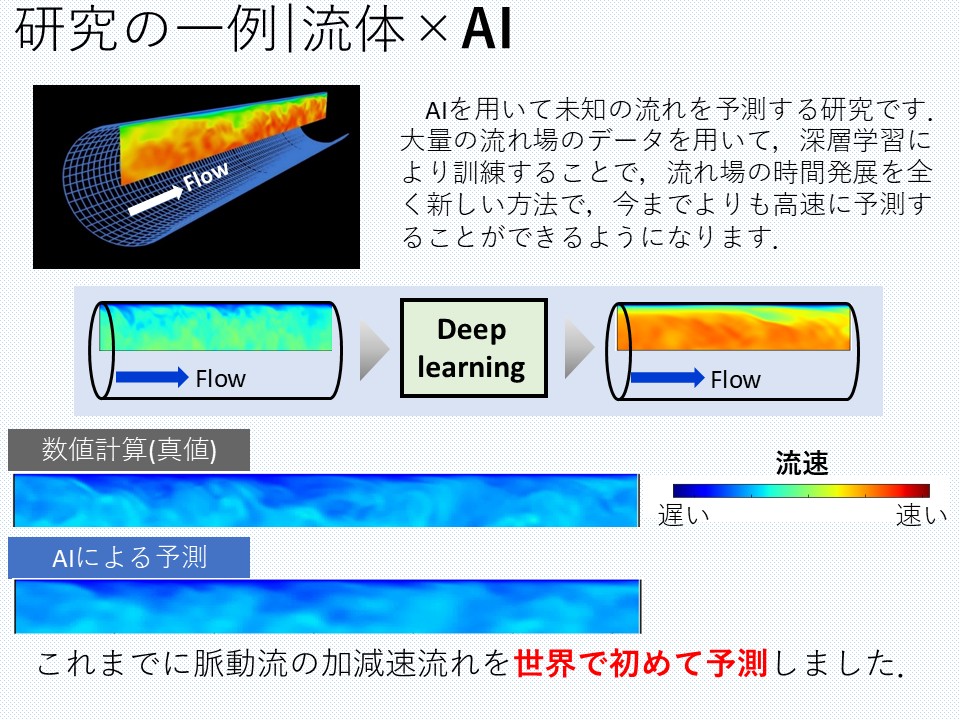 研究の一例|流体×AI

Flow

AIを用いて未知の流れを予測する研究です．大量の流れ場のデータを用いて，深層学習により訓練することで，流れ場の時間発展を全く新しい方法で，今までよりも高速に予測することができるようになります．

Flow

Deep learning

Flow

数値計算(真値)

流速

遅い　速い

AIによる予測

これまでに脈動流の加減速流れを世界で初めて予測しました．